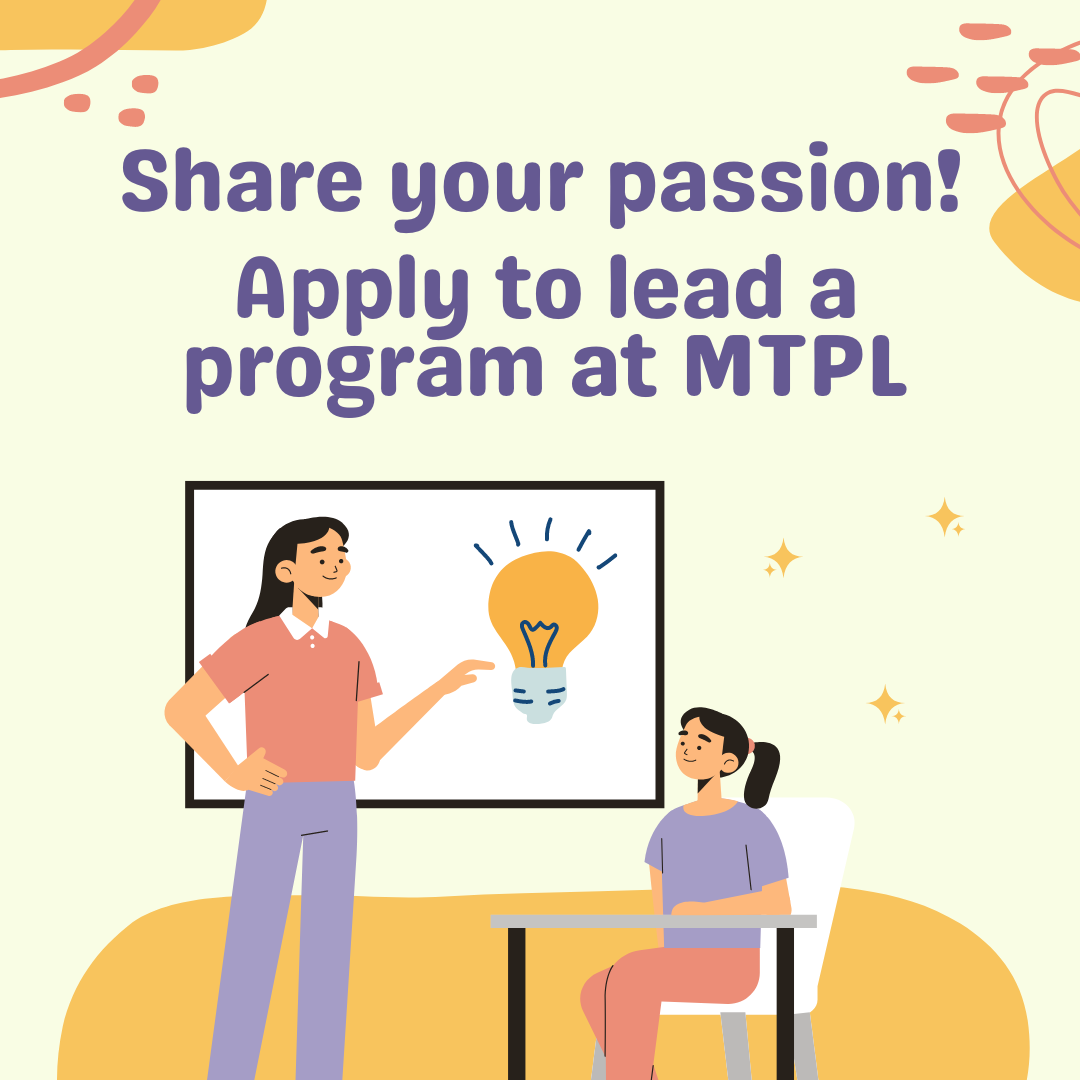 Share your passion!
Apply to lead a program at MTPL